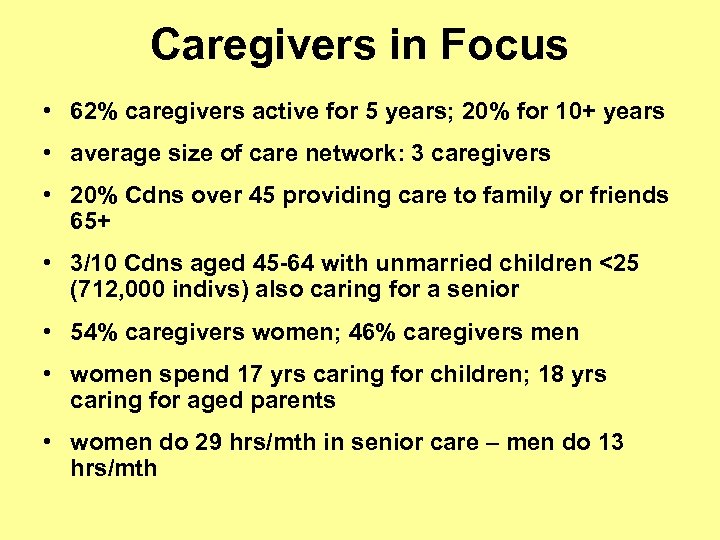 Caregivers in Focus

• 62% caregivers active for 5 years; 20% for 10+ years

• average size of care network: 3 caregivers

• 20% Cdns over 45 providing care to family or friends 65+

• 3/10 Cdns aged 45-64 with unmarried children <25 (712,000 indivs) also caring for a senior

• 54% caregivers women; 46% caregivers men

• women spend 17 yrs caring for children; 18 yrs caring for aged parents

• women do 29 hrs/mth in senior care – men do 13 hrs/mth